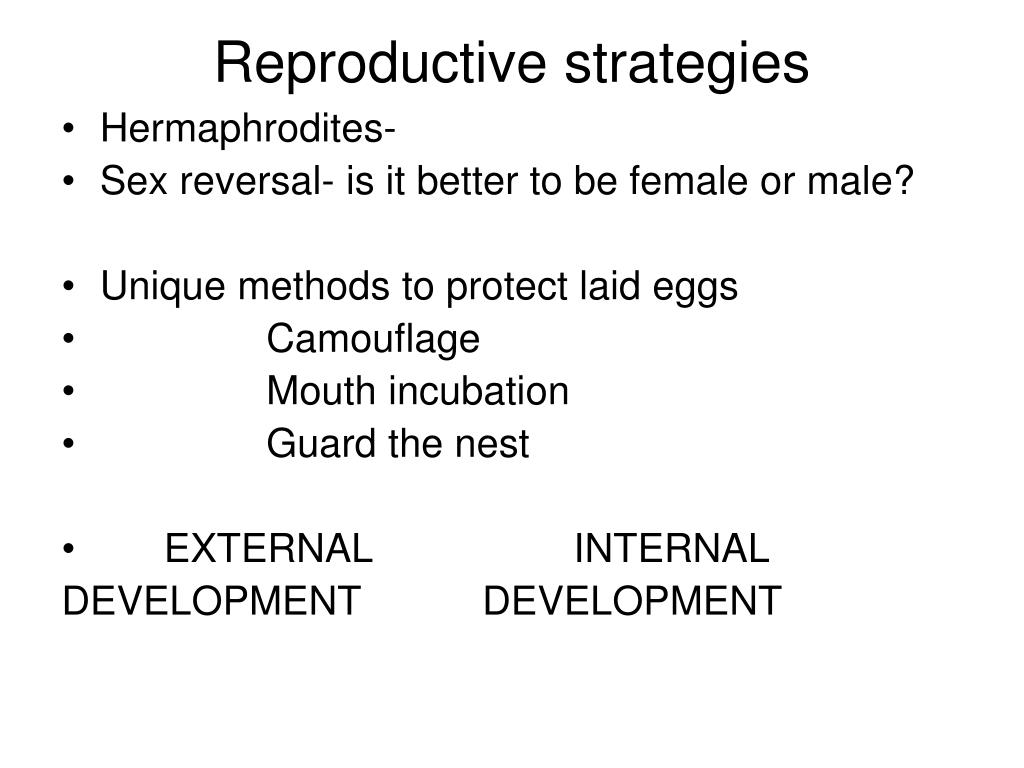 Reproductive strategies

• Hermaphrodites-
• Sex reversal- is it better to be female or male?

• Unique methods to protect laid eggs
• Camouflage
• Mouth incubation
• Guard the nest

• EXTERNAL INTERNAL
DEVELOPMENT DEVELOPMENT